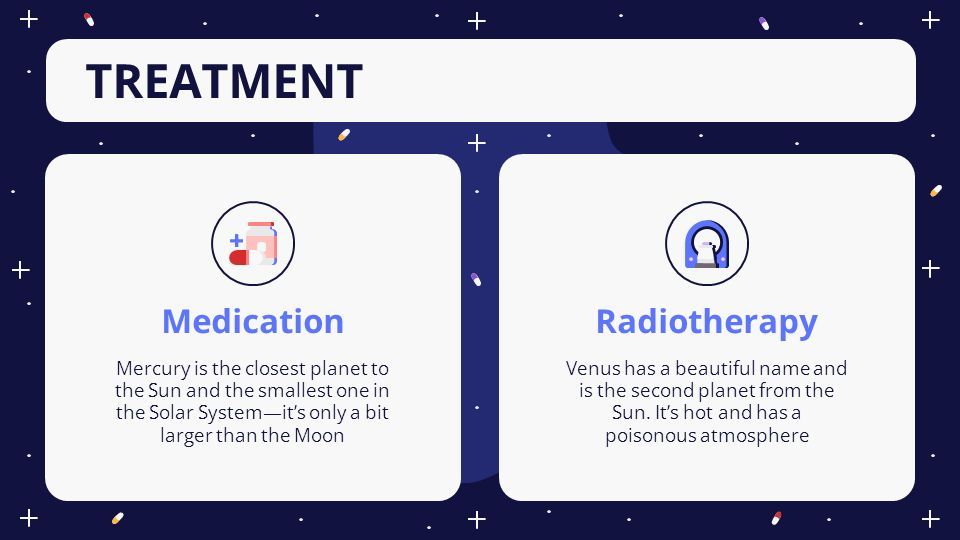 TREATMENT

Medication

Mercury is the closest planet to the Sun and the smallest one in the Solar System—it's only a bit larger than the Moon

Radiotherapy

Venus has a beautiful name and is the second planet from the Sun. It's hot and has a poisonous atmosphere